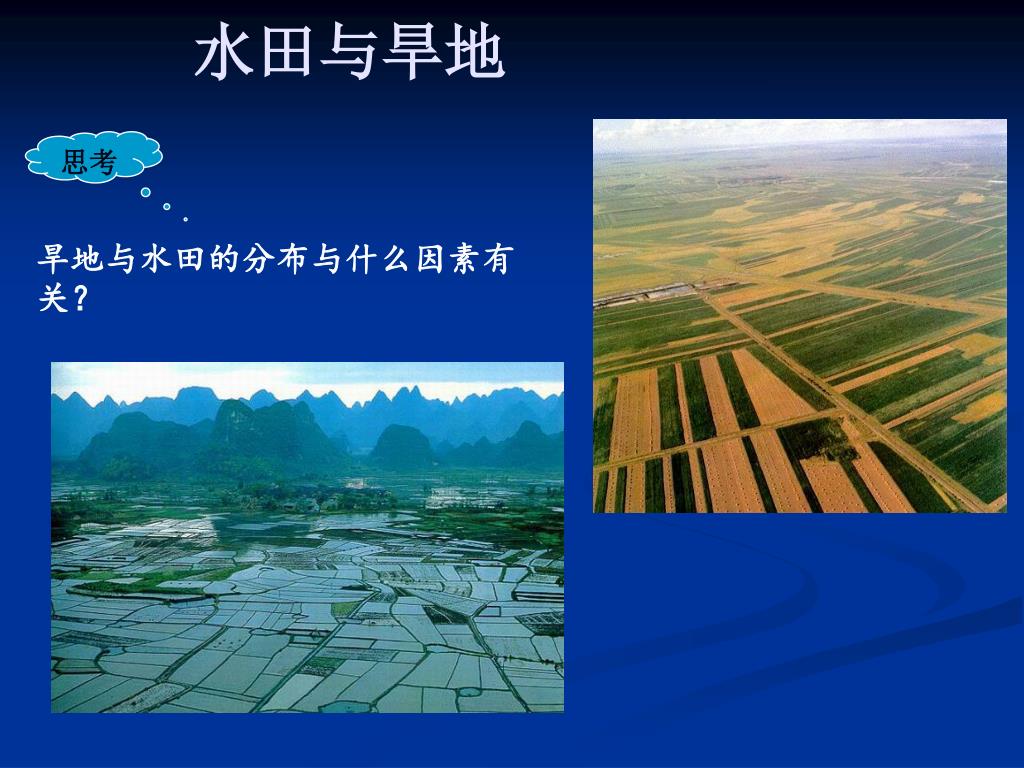 水田与旱地

思考

旱地与水田的分布与什么因素有关？